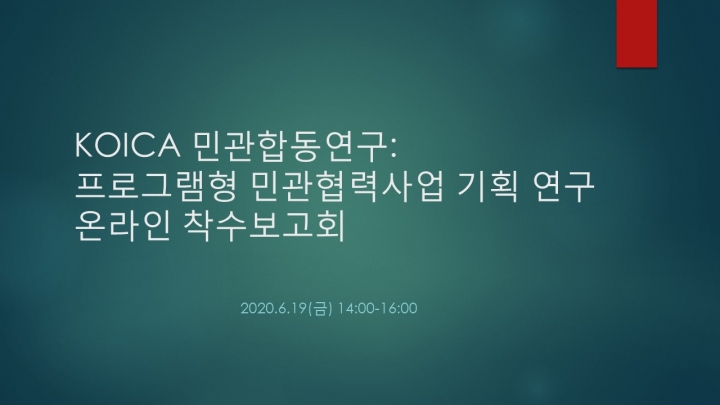 KOICA 민관합동연구:
프로그램형 민관협력사업 기획 연구
온라인 착수보고회

2020.6.19(금) 14:00-16:00